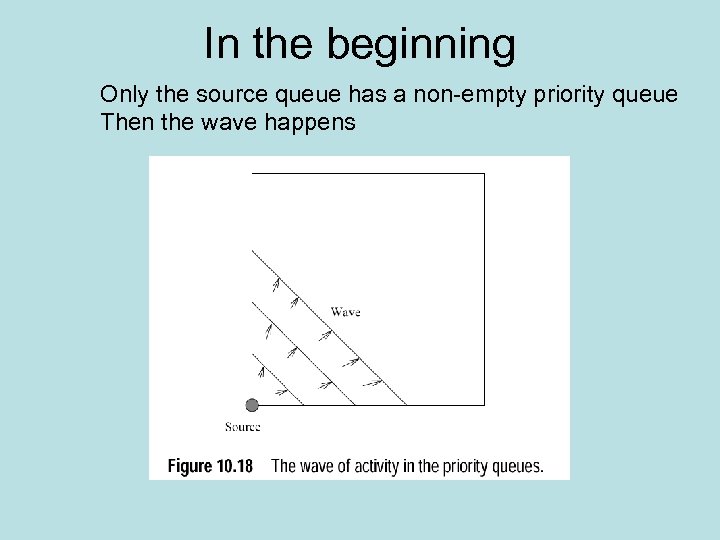 In the beginning

Only the source queue has a non-empty priority queue
Then the wave happens

Wave

Source

Figure 10.18 The wave of activity in the priority queues.